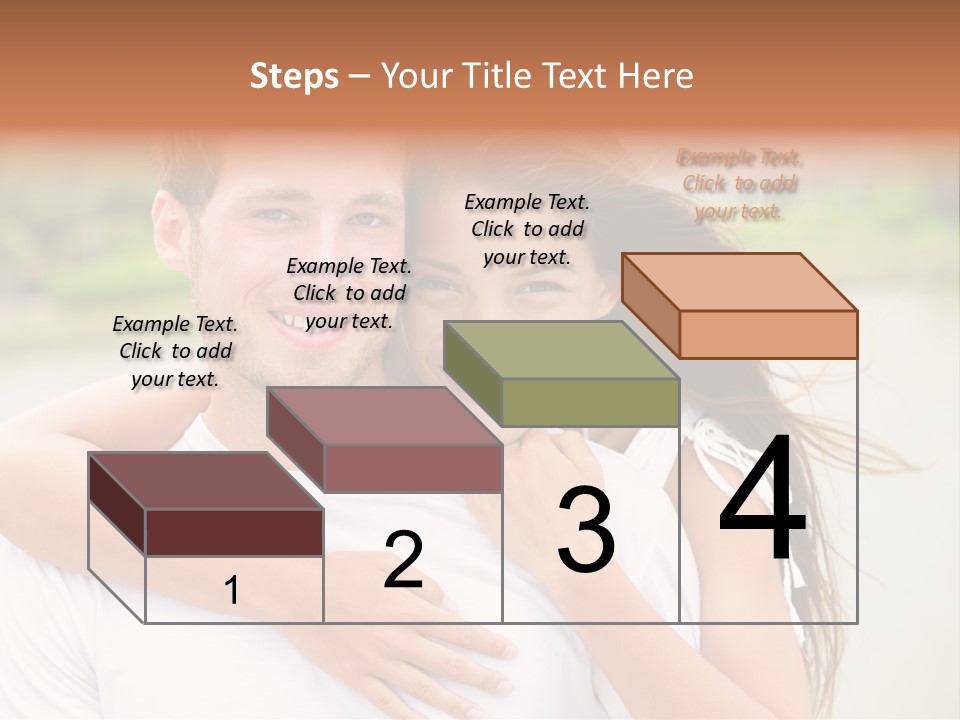 Steps – Your Title Text Here

Example Text. Click to add your text.

Example Text. Click to add your text.

Example Text. Click to add your text.

Example Text. Click to add your text.

1

2

3

4